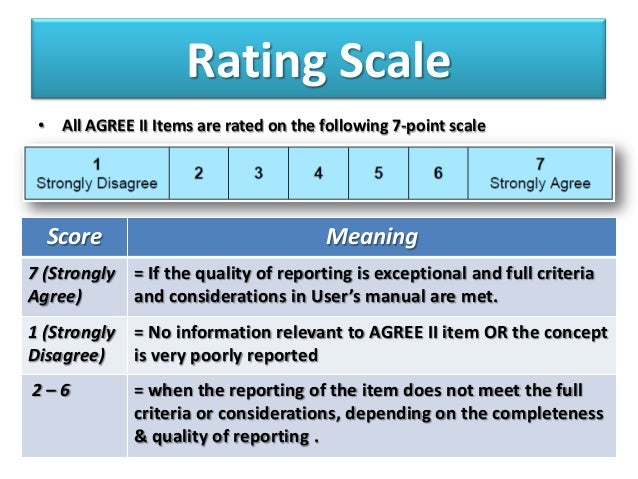 Rating Scale

• All AGREE II Items are rated on the following 7-point scale

| 1 Strongly Disagree | 2 | 3 | 4 | 5 | 6 | 7 Strongly Agree |
|---|---|---|---|---|---|---|

| Score | Meaning |
|---|---|
| 7 (Strongly Agree) | = If the quality of reporting is exceptional and full criteria and considerations in User's manual are met. |
| 1 (Strongly Disagree) | = No information relevant to AGREE II item OR the concept is very poorly reported |
| 2 – 6 | = when the reporting of the item does not meet the full criteria or considerations, depending on the completeness & quality of reporting . |